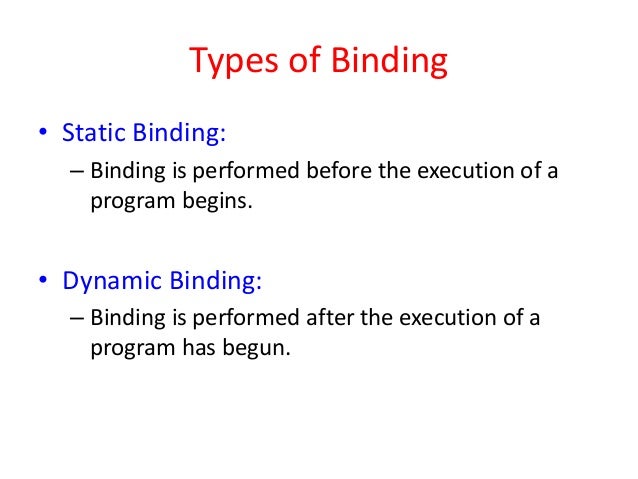 Types of Binding

• Static Binding:
– Binding is performed before the execution of a program begins.

• Dynamic Binding:
– Binding is performed after the execution of a program has begun.